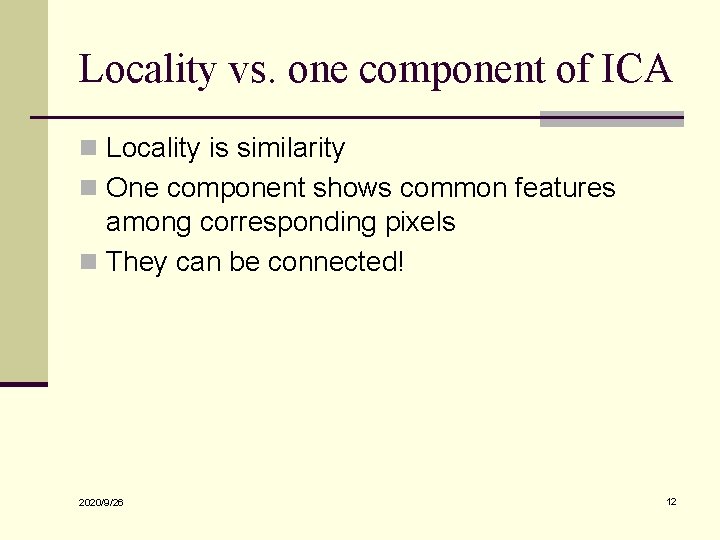 Locality vs. one component of ICA

Locality is similarity

One component shows common features among corresponding pixels

They can be connected!

2020/9/26

12